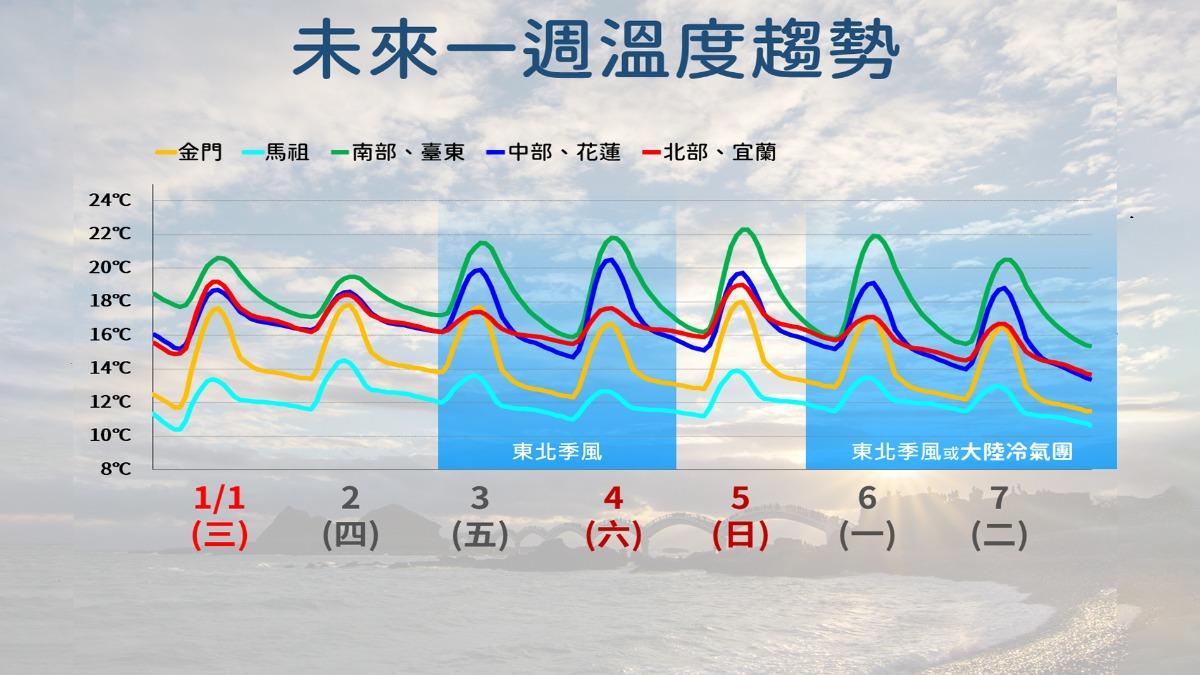 未來一週溫度趨勢

金門 馬祖 南部、臺東 中部、花蓮 北部、宜蘭

24℃
22℃
20℃
18℃
16℃
14℃
12℃
10℃
8℃

東北季風

東北季風或大陸冷氣團

1/1 (三)
2 (四)
3 (五)
4 (六)
5 (日)
6 (一)
7 (二)